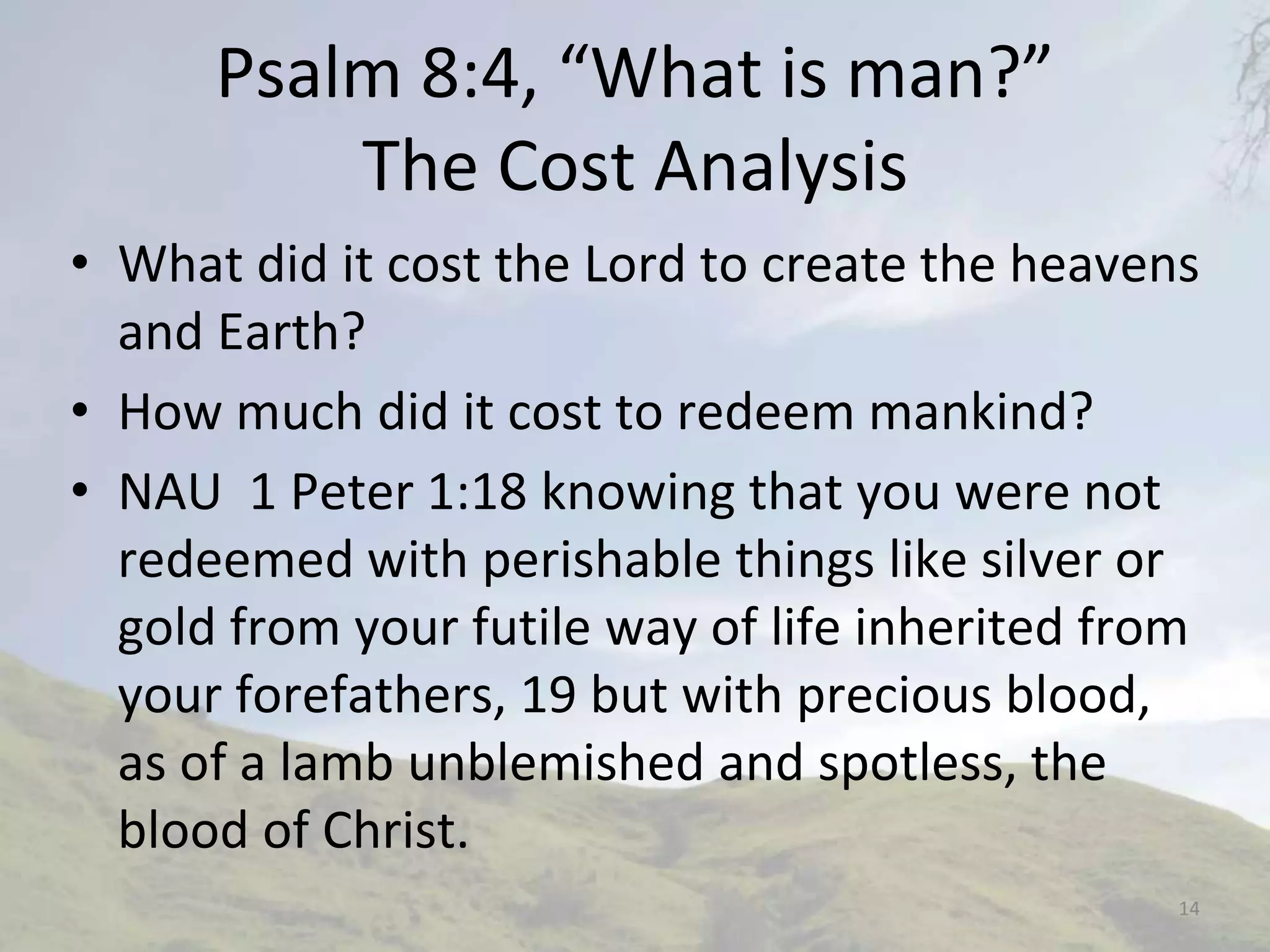 Psalm 8:4, “What is man?”
The Cost Analysis

• What did it cost the Lord to create the heavens and Earth?
• How much did it cost to redeem mankind?
• NAU 1 Peter 1:18 knowing that you were not redeemed with perishable things like silver or gold from your futile way of life inherited from your forefathers, 19 but with precious blood, as of a lamb unblemished and spotless, the blood of Christ.

14